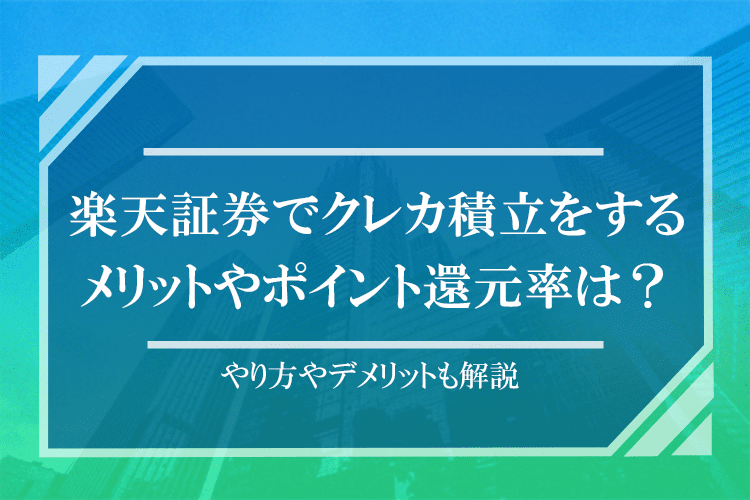 楽天証券でクレカ積立をするメリットやポイント還元率は？

やり方やデメリットも解説